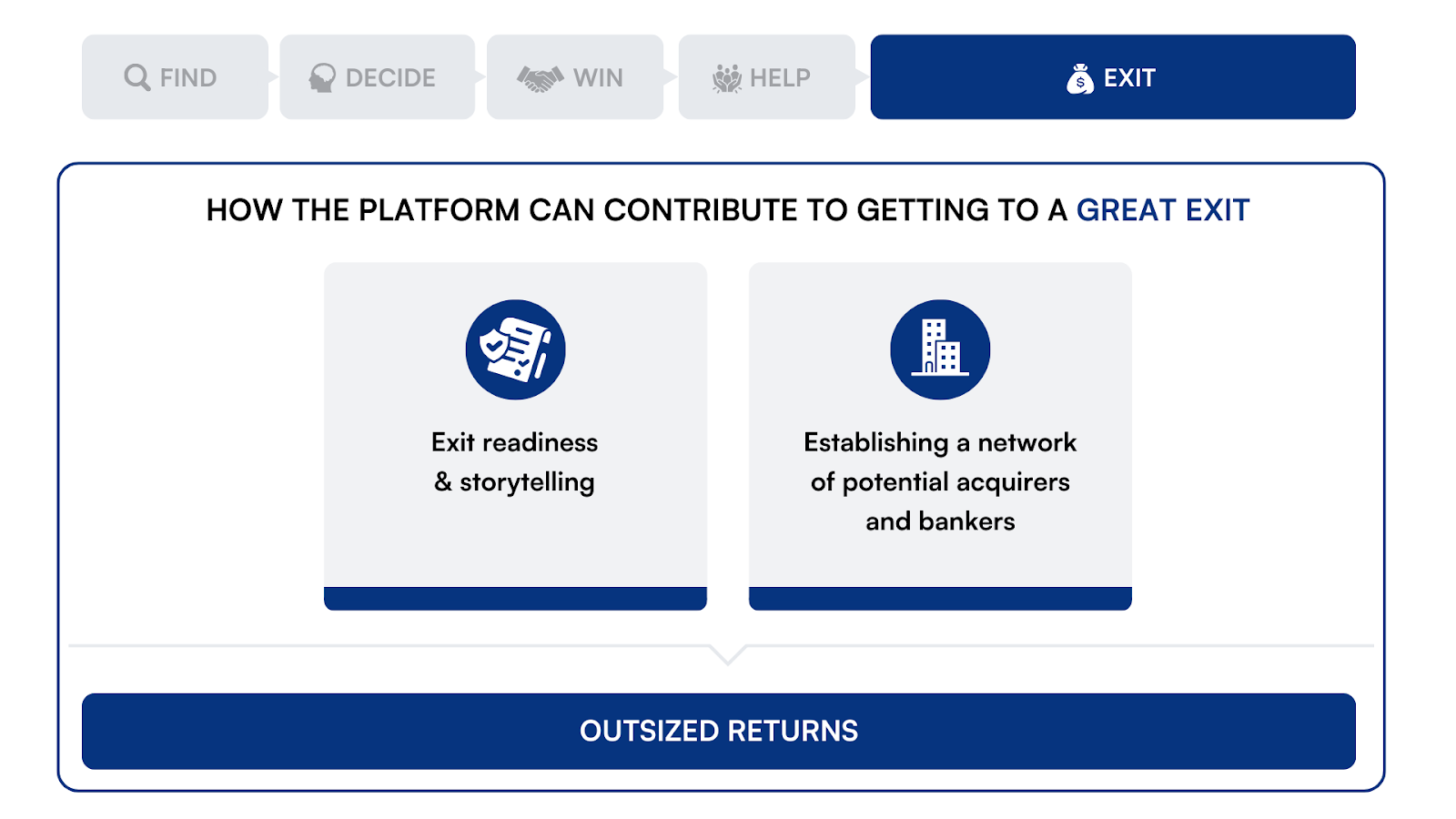 FIND DECIDE WIN HELP EXIT

HOW THE PLATFORM CAN CONTRIBUTE TO GETTING TO A GREAT EXIT

Exit readiness & storytelling

Establishing a network of potential acquirers and bankers

OUTSIZED RETURNS